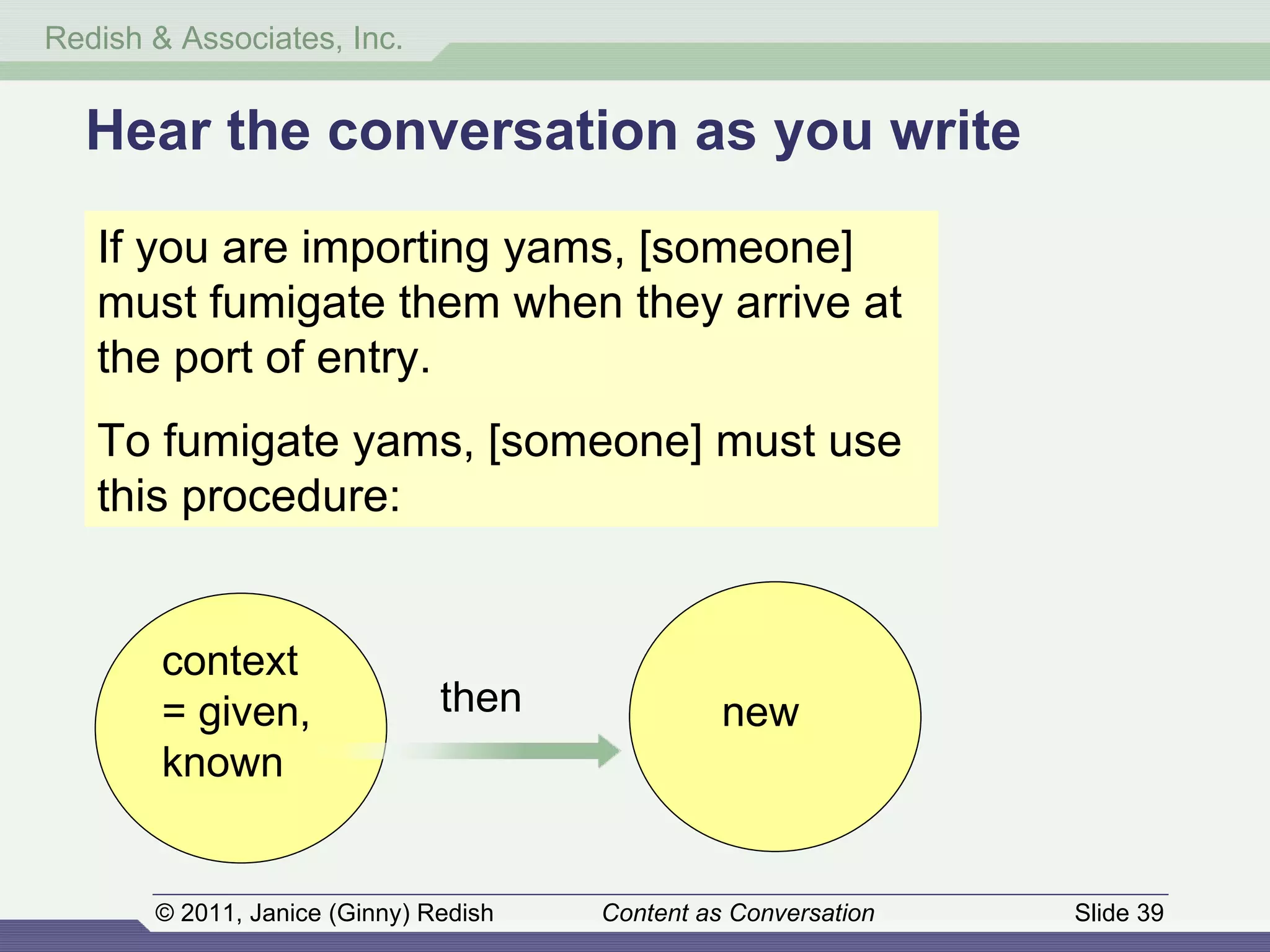 Redish & Associates, Inc.

Hear the conversation as you write

If you are importing yams, [someone] must fumigate them when they arrive at the port of entry.

To fumigate yams, [someone] must use this procedure:

context = given, known

then

new

© 2011, Janice (Ginny) Redish

Content as Conversation

Slide 39